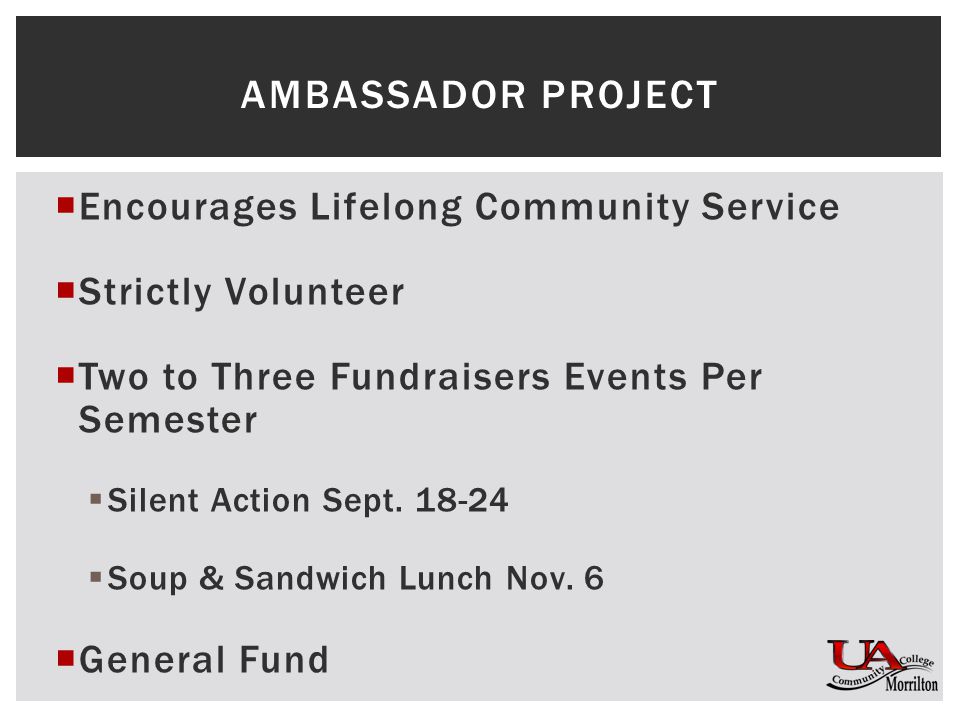 AMBASSADOR PROJECT

Encourages Lifelong Community Service

Strictly Volunteer

Two to Three Fundraisers Events Per Semester

Silent Action Sept. 18-24

Soup & Sandwich Lunch Nov. 6

General Fund

UA Community College Morrilton